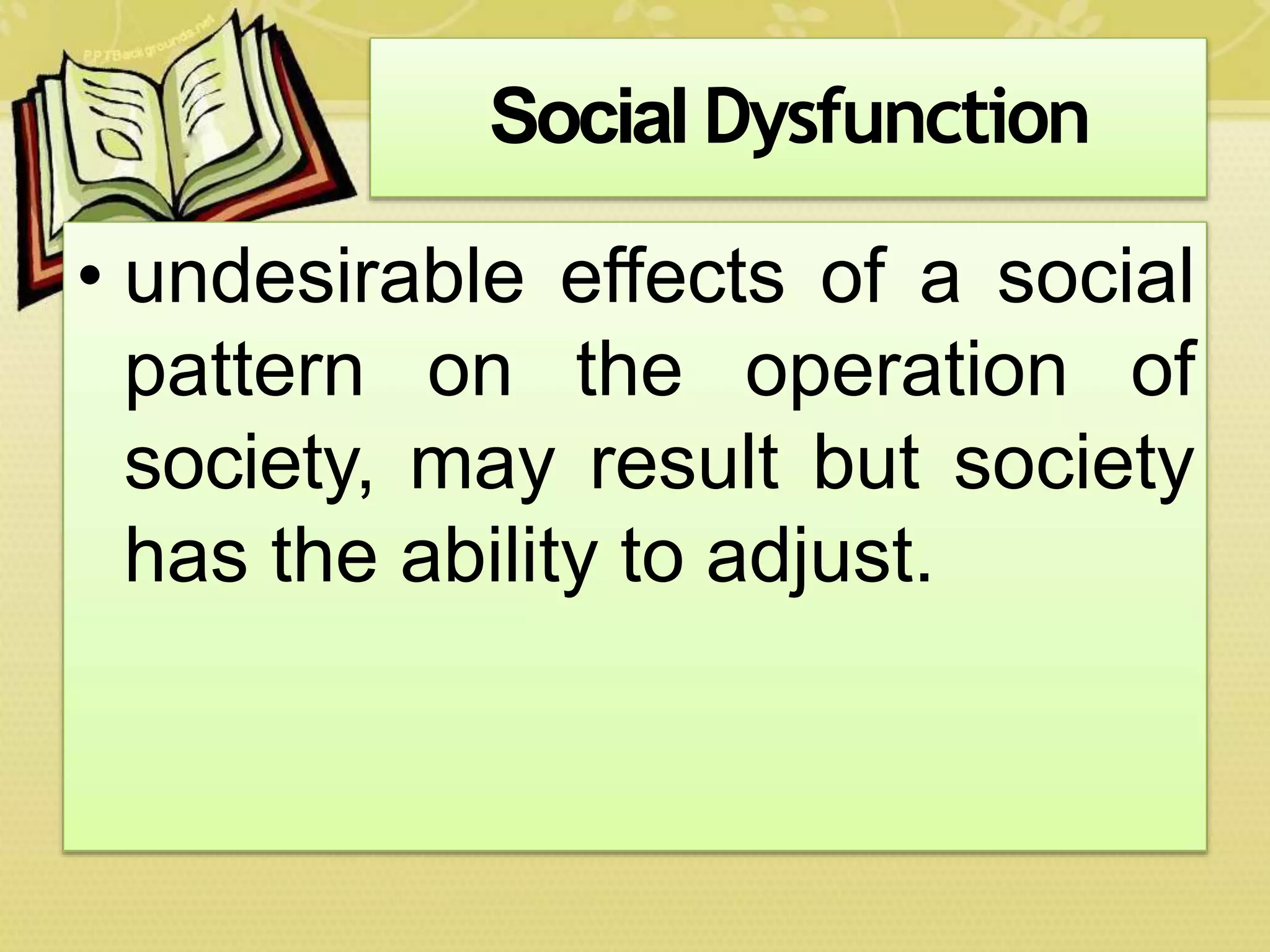 PPTBackgrounds.net

Social Dysfunction

• undesirable effects of a social pattern on the operation of society, may result but society has the ability to adjust.